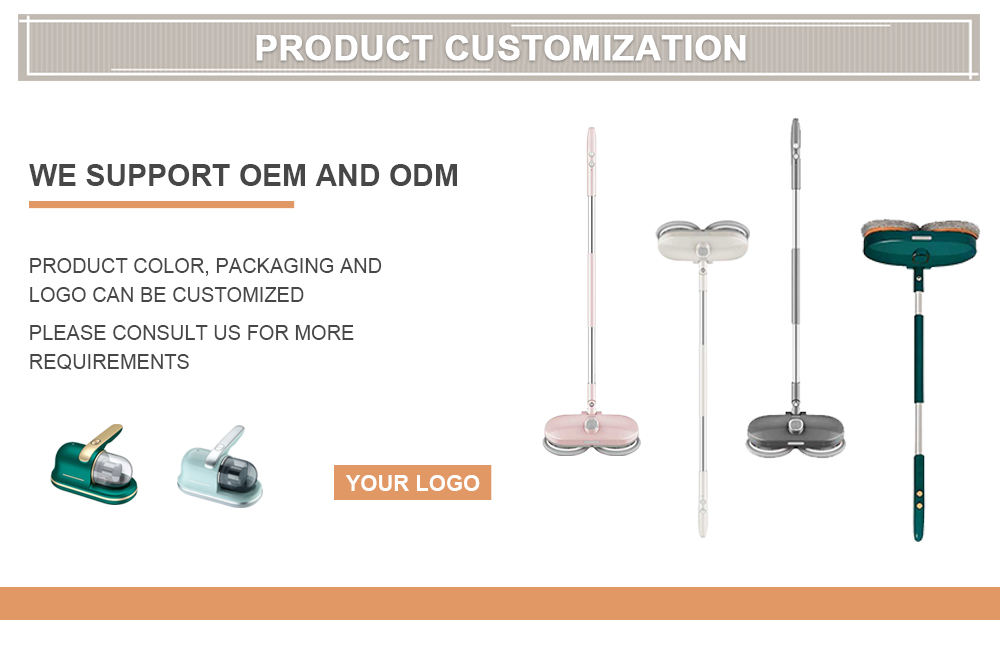 PRODUCT CUSTOMIZATION

WE SUPPORT OEM AND ODM

PRODUCT COLOR, PACKAGING AND LOGO CAN BE CUSTOMIZED

PLEASE CONSULT US FOR MORE REQUIREMENTS

YOUR LOGO